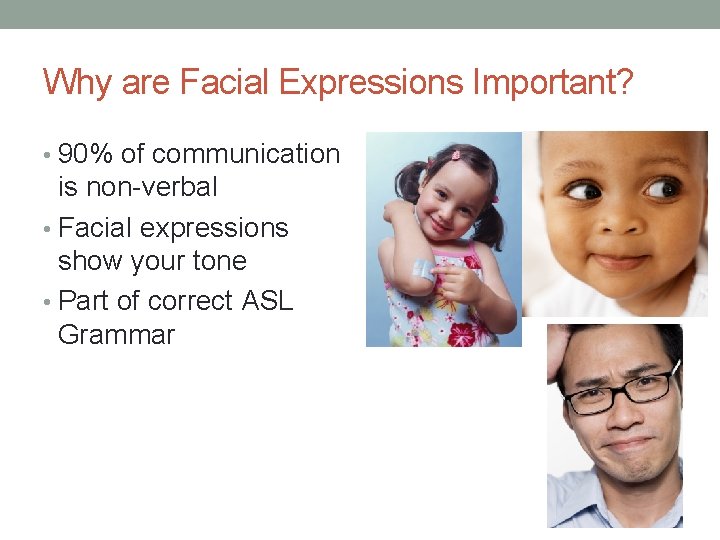 Why are Facial Expressions Important?

• 90% of communication is non-verbal
• Facial expressions show your tone
• Part of correct ASL Grammar